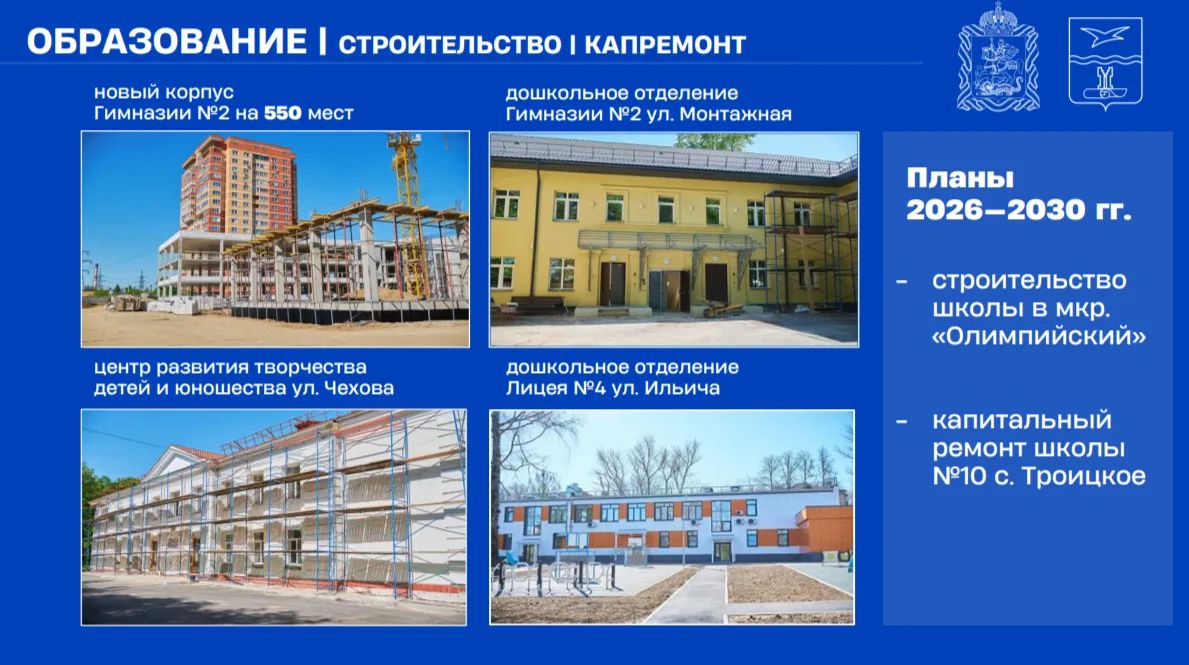 ОБРАЗОВАНИЕ | СТРОИТЕЛЬСТВО | КАПРЕМОНТ

новый корпус Гимназии №2 на 550 мест

дошкольное отделение Гимназии №2 ул. Монтажная

центр развития творчества детей и юношества ул. Чехова

дошкольное отделение Лицея №4 ул. Ильича

Планы 2026—2030 гг.

- строительство школы в мкр. «Олимпийский»

- капитальный ремонт школы №10 с. Троицкое